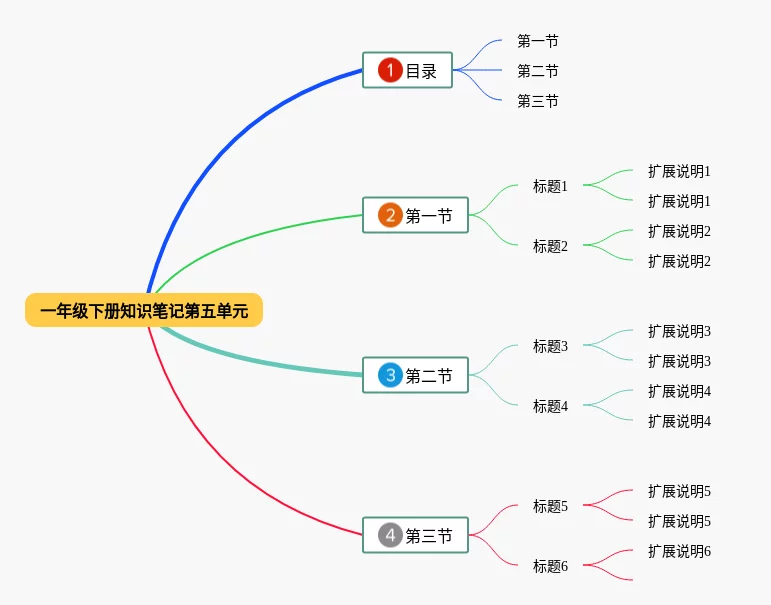 一年级下册知识笔记第五单元

1 目录
第一节
第二节
第三节

2 第一节
标题1
扩展说明1
扩展说明1
标题2
扩展说明2
扩展说明2

3 第二节
标题3
扩展说明3
扩展说明3
标题4
扩展说明4
扩展说明4

4 第三节
标题5
扩展说明5
扩展说明5
标题6
扩展说明6